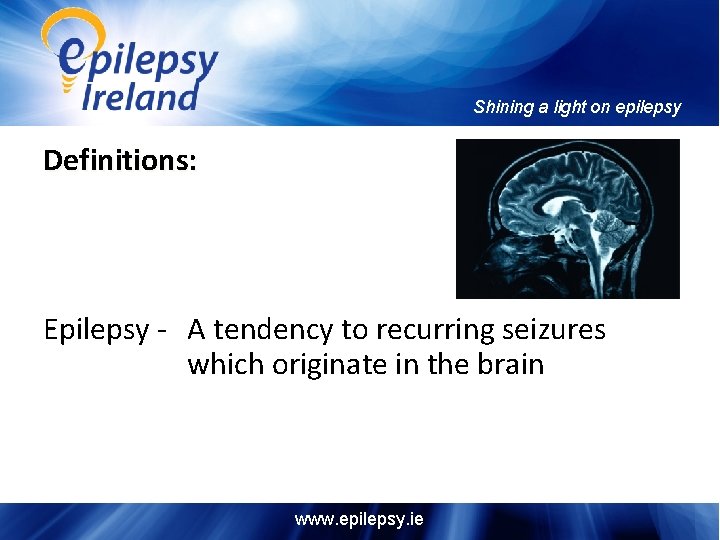 epilepsy Ireland

Shining a light on epilepsy

Definitions:

Epilepsy - A tendency to recurring seizures which originate in the brain

www.epilepsy.ie